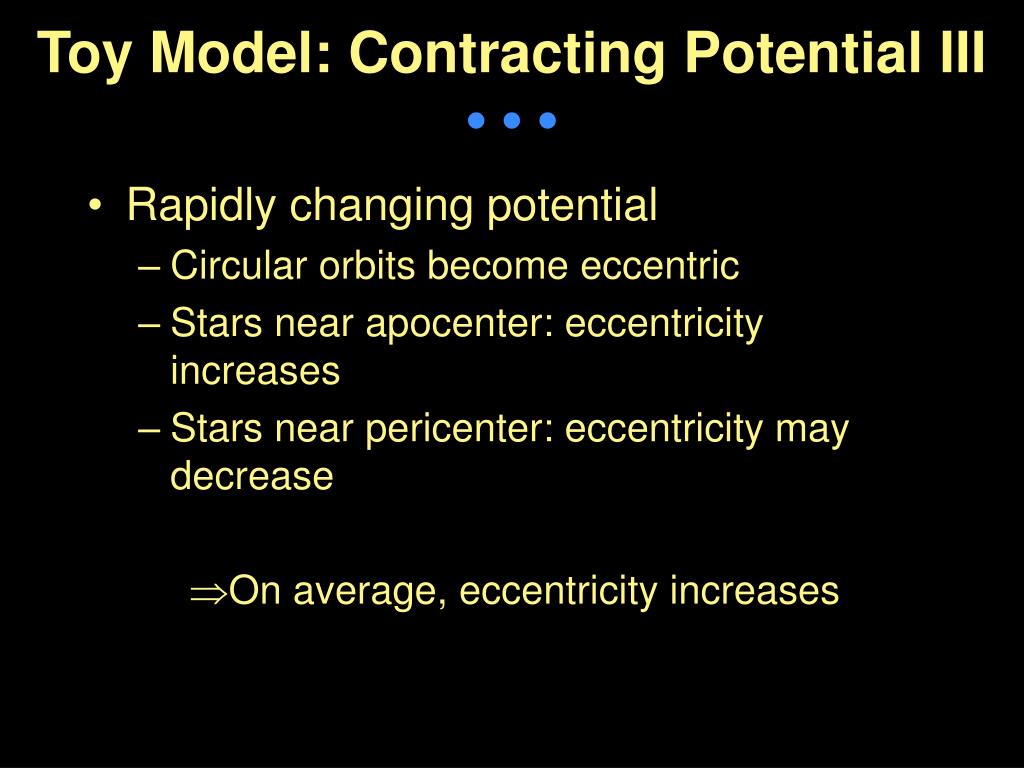 Toy Model: Contracting Potential III

• Rapidly changing potential
– Circular orbits become eccentric
– Stars near apocenter: eccentricity increases
– Stars near pericenter: eccentricity may decrease

$\Rightarrow$On average, eccentricity increases